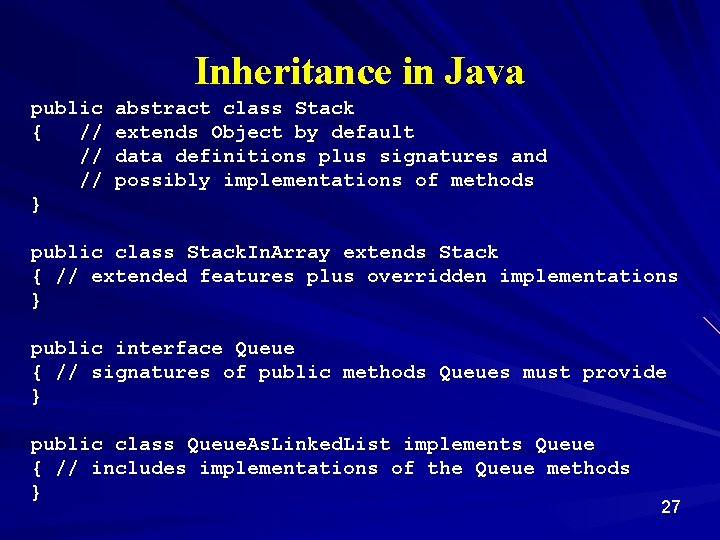 Inheritance in Java

public abstract class Stack
{   // extends Object by default
    // data definitions plus signatures and
    // possibly implementations of methods
}

public class StackInArray extends Stack
{ // extended features plus overridden implementations
}

public interface Queue
{ // signatures of public methods Queues must provide
}

public class QueueAsLinkedList implements Queue
{ // includes implementations of the Queue methods
}

27